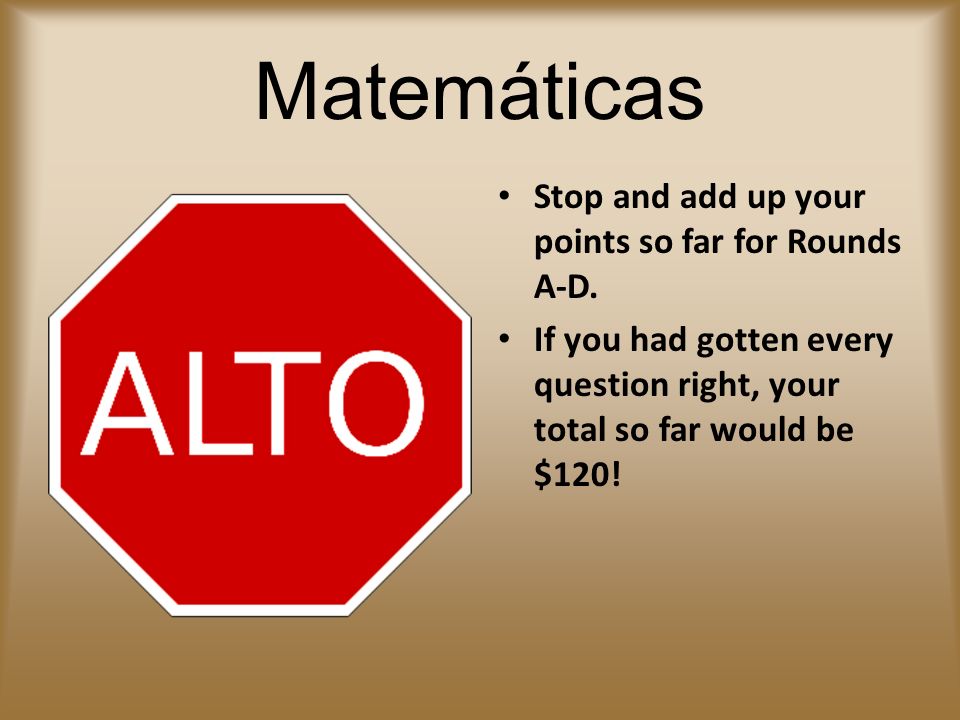 Matemáticas

ALTO

• Stop and add up your points so far for Rounds A-D.
• If you had gotten every question right, your total so far would be \$120!